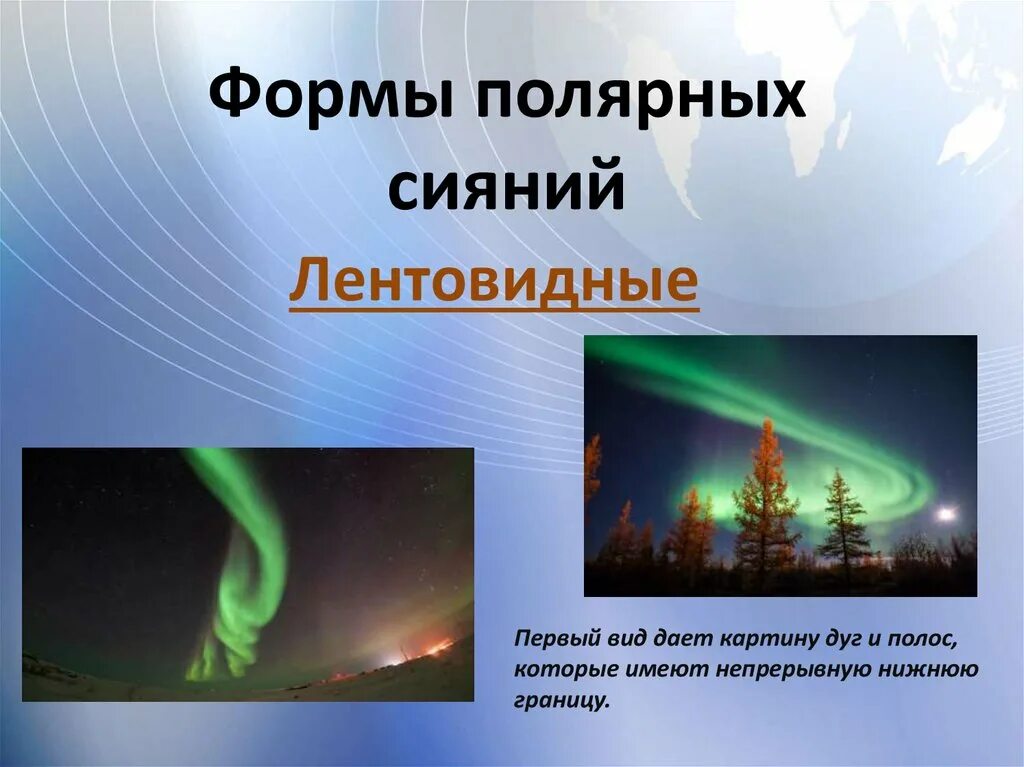 Формы полярных сияний

Лентовидные

Первый вид дает картину дуг и полос, которые имеют непрерывную нижнюю границу.